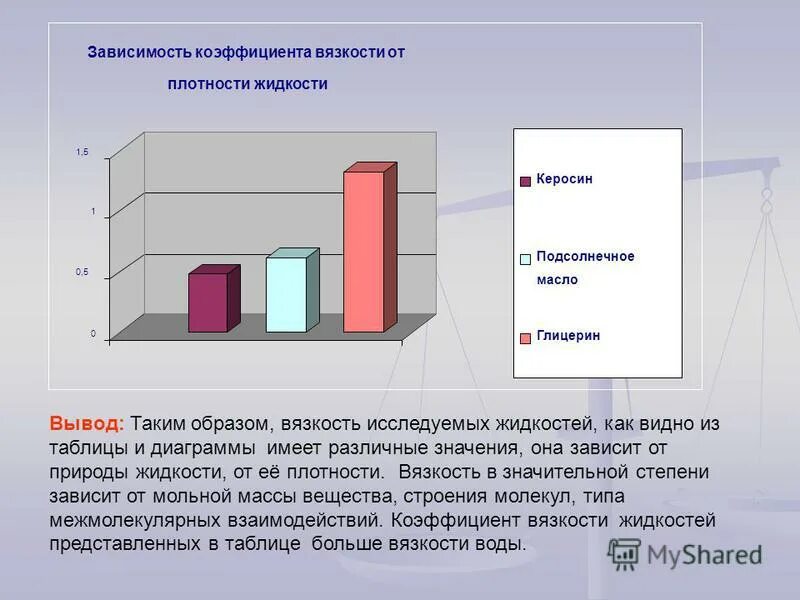 Зависимость коэффициента вязкости от плотности жидкости

1,5
1
0,5
0

Керосин
Подсолнечное масло
Глицерин

Вывод: Таким образом, вязкость исследуемых жидкостей, как видно из таблицы и диаграммы имеет различные значения, она зависит от природы жидкости, от её плотности. Вязкость в значительной степени зависит от мольной массы вещества, строения молекул, типа межмолекулярных взаимодействий. Коэффициент вязкости жидкостей представленных в таблице больше вязкости воды.

MyShared